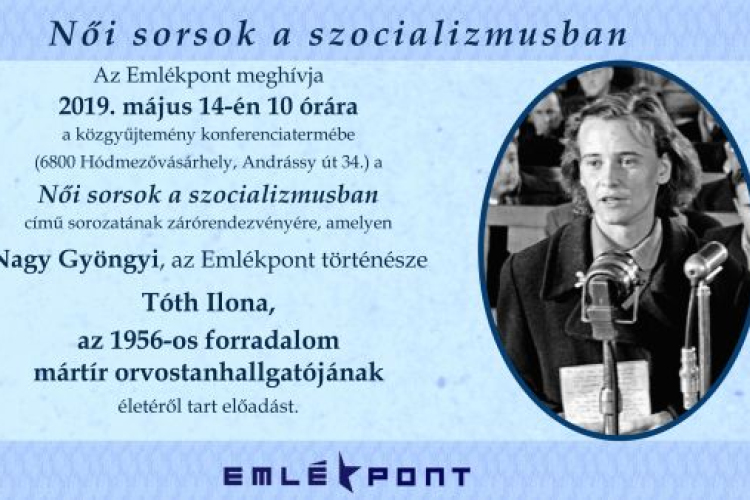 Női sorsok a szocializmusban

Az Emlékpont meghívja
2019. május 14-én 10 órára
a közgyűjtemény konferenciatermébe
(6800 Hódmezővásárhely, Andrássy út 34.) a
Női sorsok a szocializmusban
című sorozatának zárórendezvényére, amelyen
Nagy Gyöngyi, az Emlékpont történésze
Tóth Ilona,
az 1956-os forradalom
mártír orvostanhallgatójának
életéről tart előadást.

EMLÉKPONT